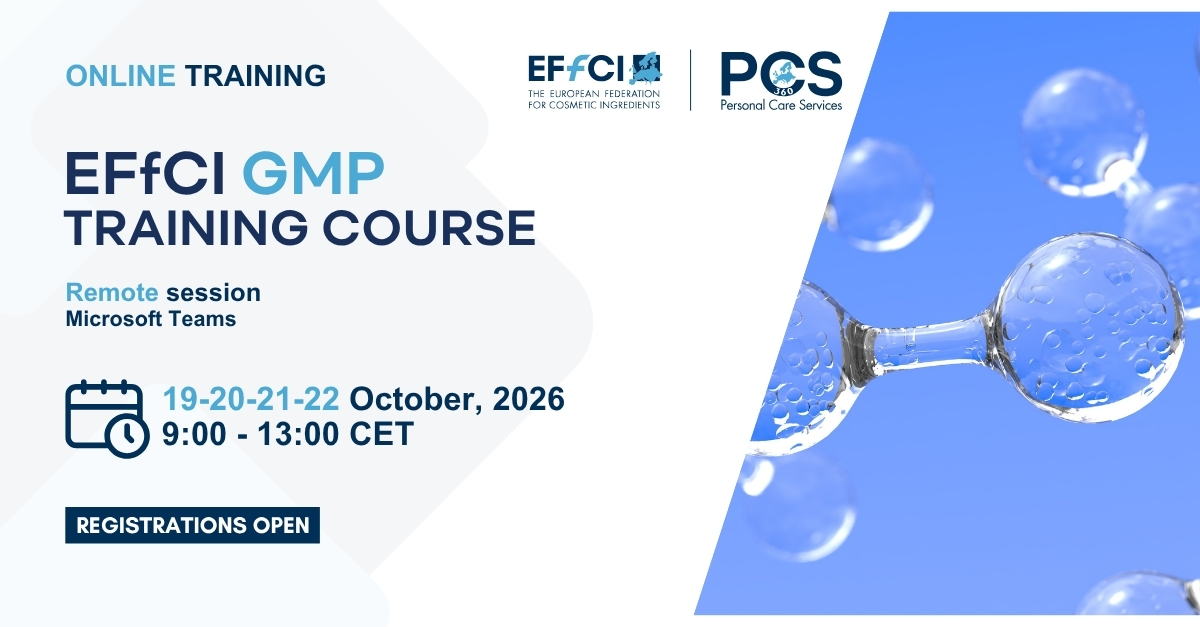 ONLINE TRAINING

EFfCI
THE EUROPEAN FEDERATION
FOR COSMETIC INGREDIENTS

PCS
360
Personal Care Services

EFfCI GMP
TRAINING COURSE

Remote session
Microsoft Teams

19-20-21-22 October, 2026
9:00 - 13:00 CET

REGISTRATIONS OPEN